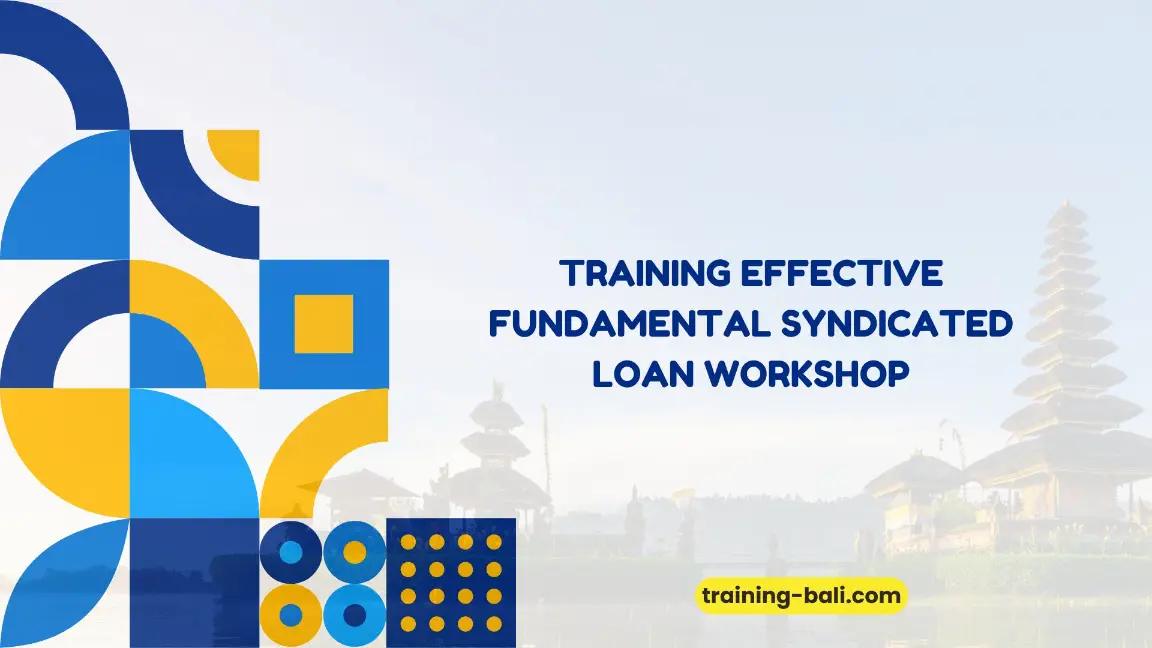 TRAINING EFFECTIVE FUNDAMENTAL SYNDICATED LOAN WORKSHOP

training-bali.com